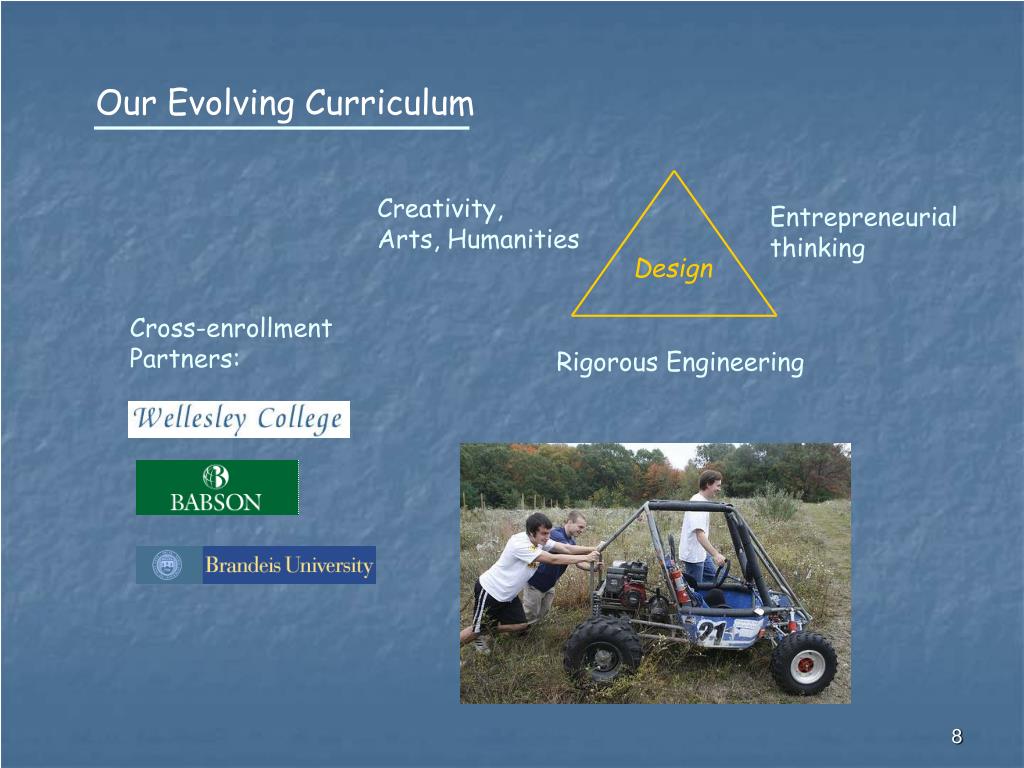 Our Evolving Curriculum

Creativity,
Arts, Humanities

Design

Entrepreneurial thinking

Rigorous Engineering

Cross-enrollment Partners:

Wellesley College

BABSON

Brandeis University

21

8